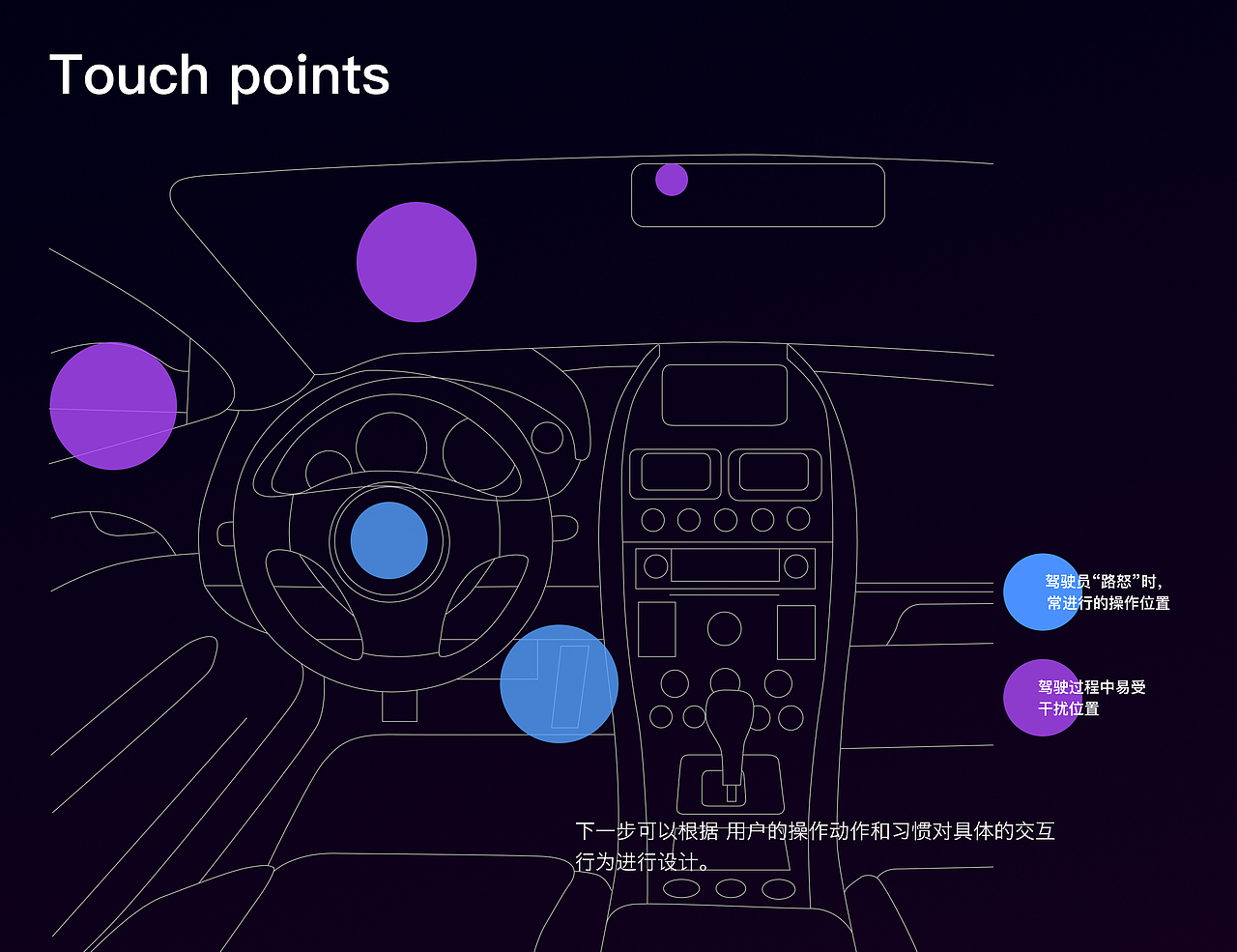 Touch points

驾驶员“路怒”时，常进行的操作位置

驾驶过程中易受干扰位置

下一步可以根据 用户的操作动作和习惯对具体的交互行为进行设计。